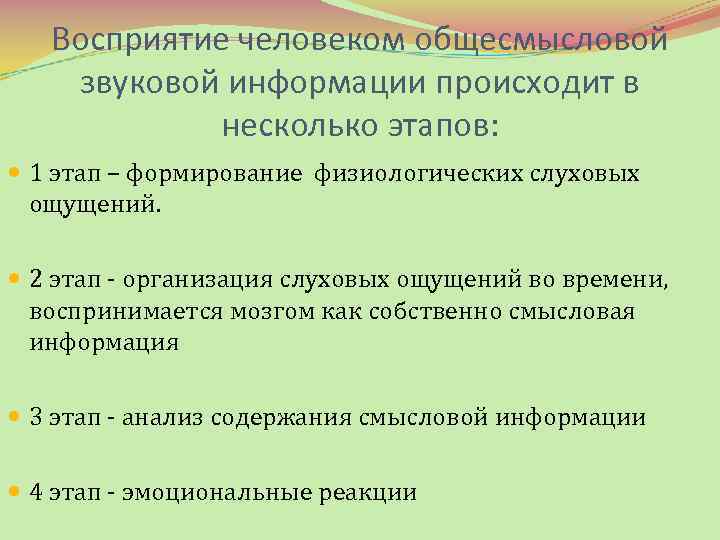 Восприятие человеком общесмысловой звуковой информации происходит в несколько этапов:

1 этап – формирование физиологических слуховых ощущений.

2 этап - организация слуховых ощущений во времени, воспринимается мозгом как собственно смысловая информация

3 этап - анализ содержания смысловой информации

4 этап - эмоциональные реакции